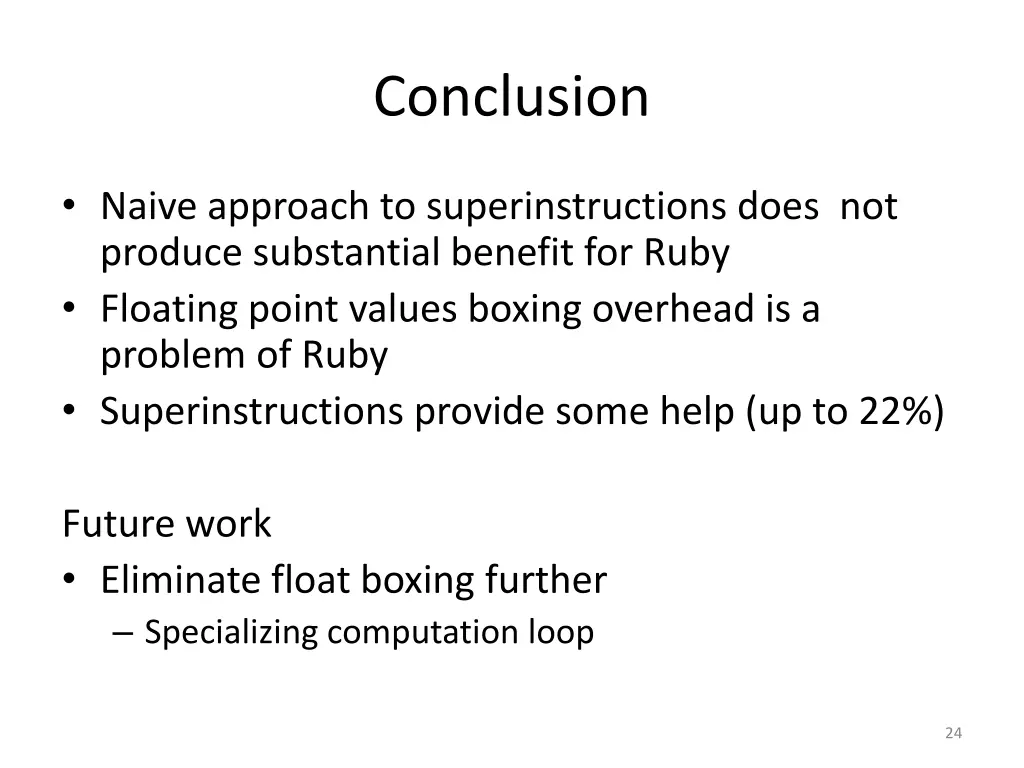 Conclusion

• Naive approach to superinstructions does not produce substantial benefit for Ruby
• Floating point values boxing overhead is a problem of Ruby
• Superinstructions provide some help (up to 22%)

Future work
• Eliminate float boxing further
– Specializing computation loop

24